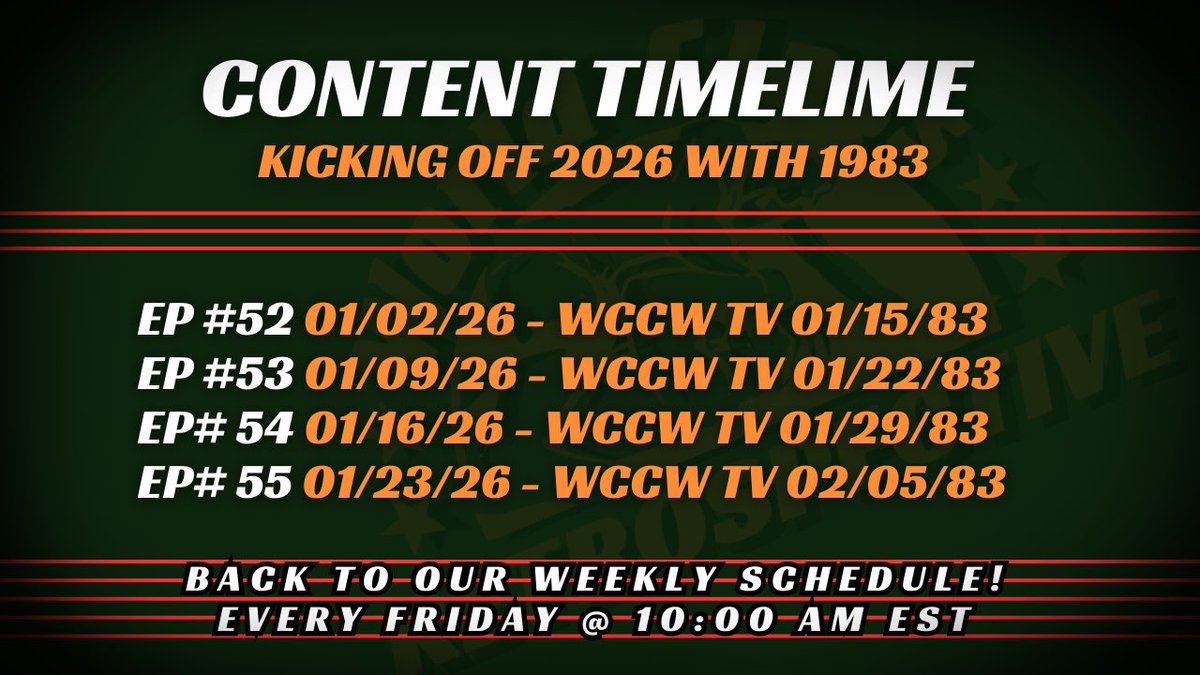 CONTENT TIMELIME
KICKING OFF 2026 WITH 1983

EP #52 01/02/26 - WCCW TV 01/15/83
EP #53 01/09/26 - WCCW TV 01/22/83
EP# 54 01/16/26 - WCCW TV 01/29/83
EP# 55 01/23/26 - WCCW TV 02/05/83

BACK TO OUR WEEKLY SCHEDULE!
EVERY FRIDAY @ 10:00 AM EST